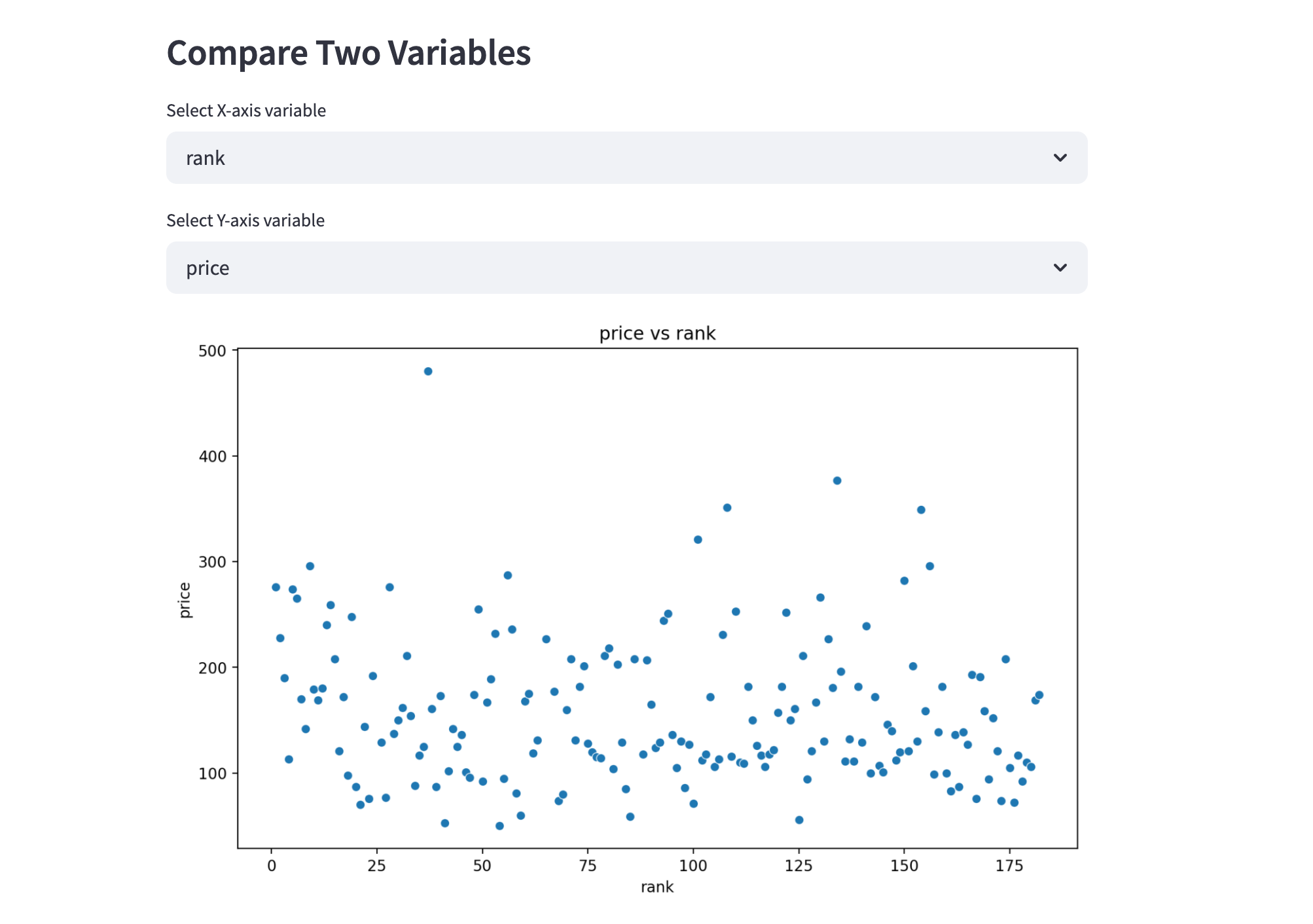 Compare Two Variables

Select X-axis variable

rank

Select Y-axis variable

price

price vs rank

500
400
300
200
100

price

0 25 50 75 100 125 150 175

rank